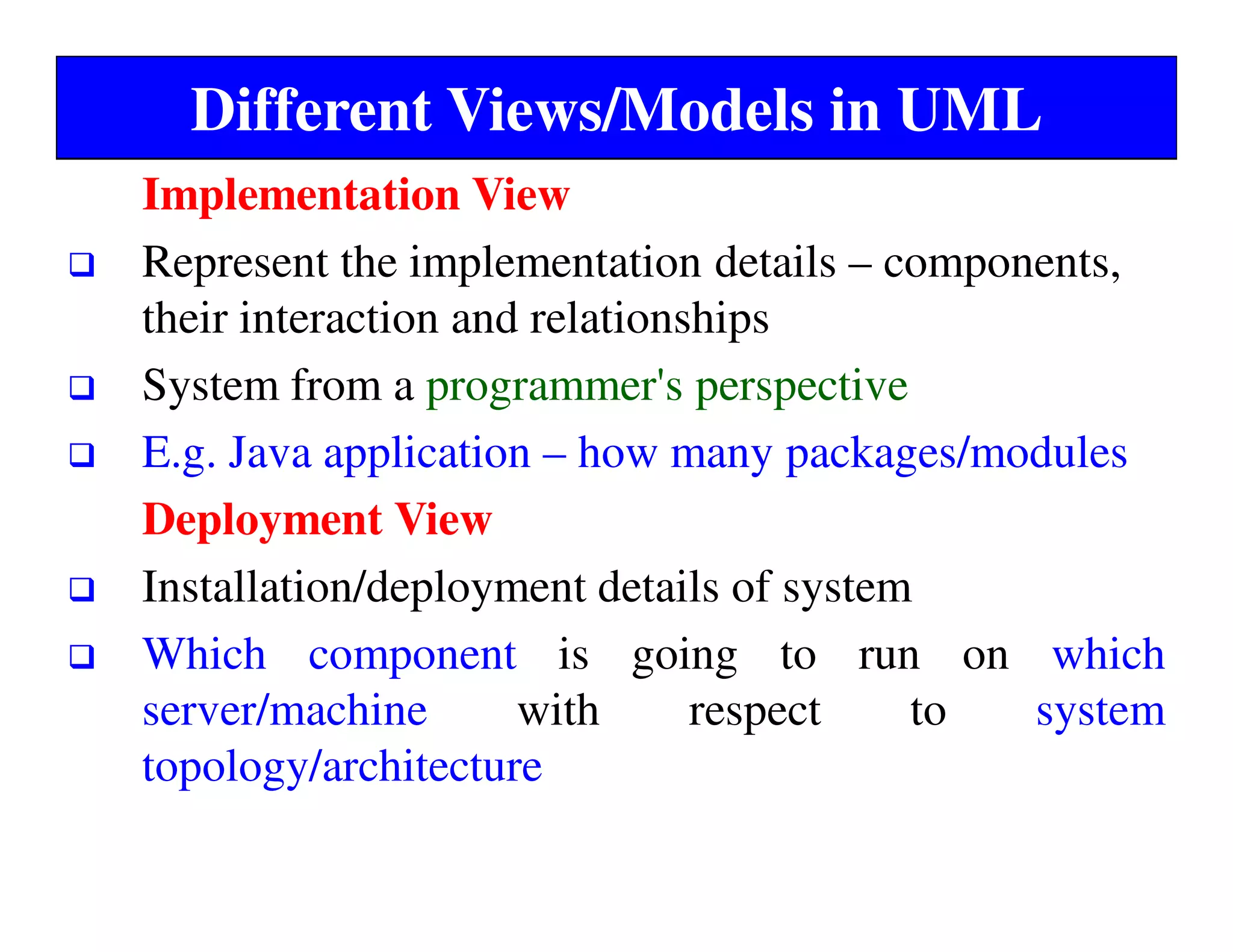 Different Views/Models in UML

Implementation View

❑ Represent the implementation details – components, their interaction and relationships

❑ System from a programmer's perspective

❑ E.g. Java application – how many packages/modules

Deployment View

❑ Installation/deployment details of system

❑ Which component is going to run on which server/machine with respect to system topology/architecture